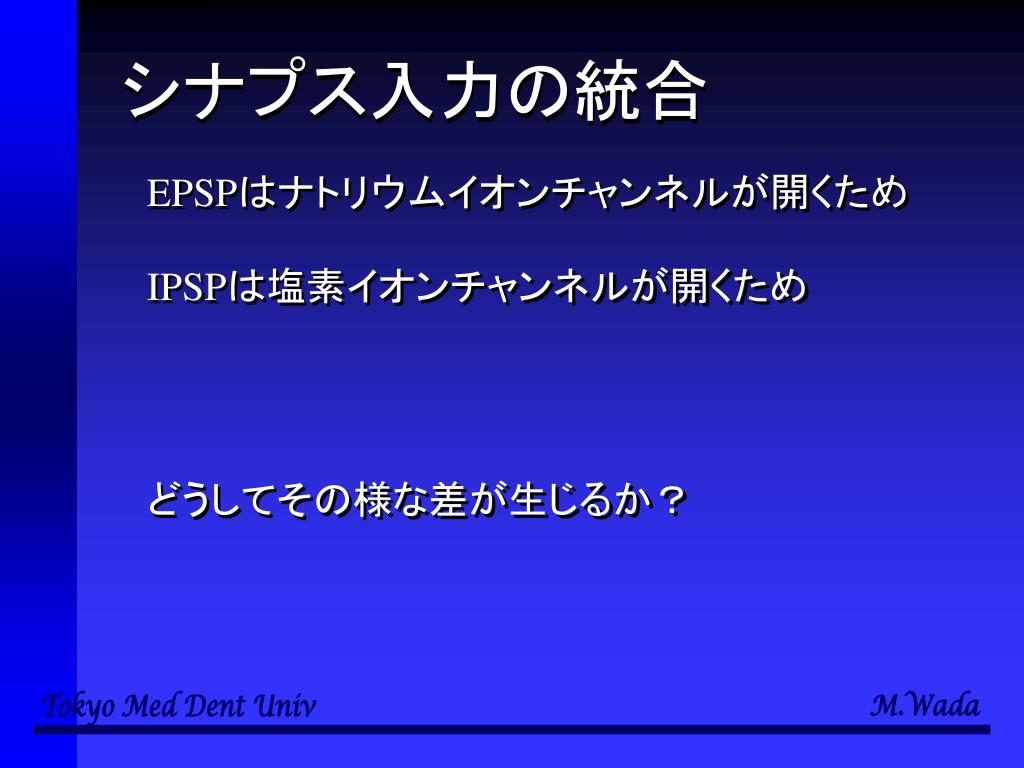 シナプス入力の統合

EPSPはナトリウムイオンチャンネルが開くため

IPSPは塩素イオンチャンネルが開くため

どうしてその様な差が生じるか？

Tokyo Med Dent Univ

M.Wada